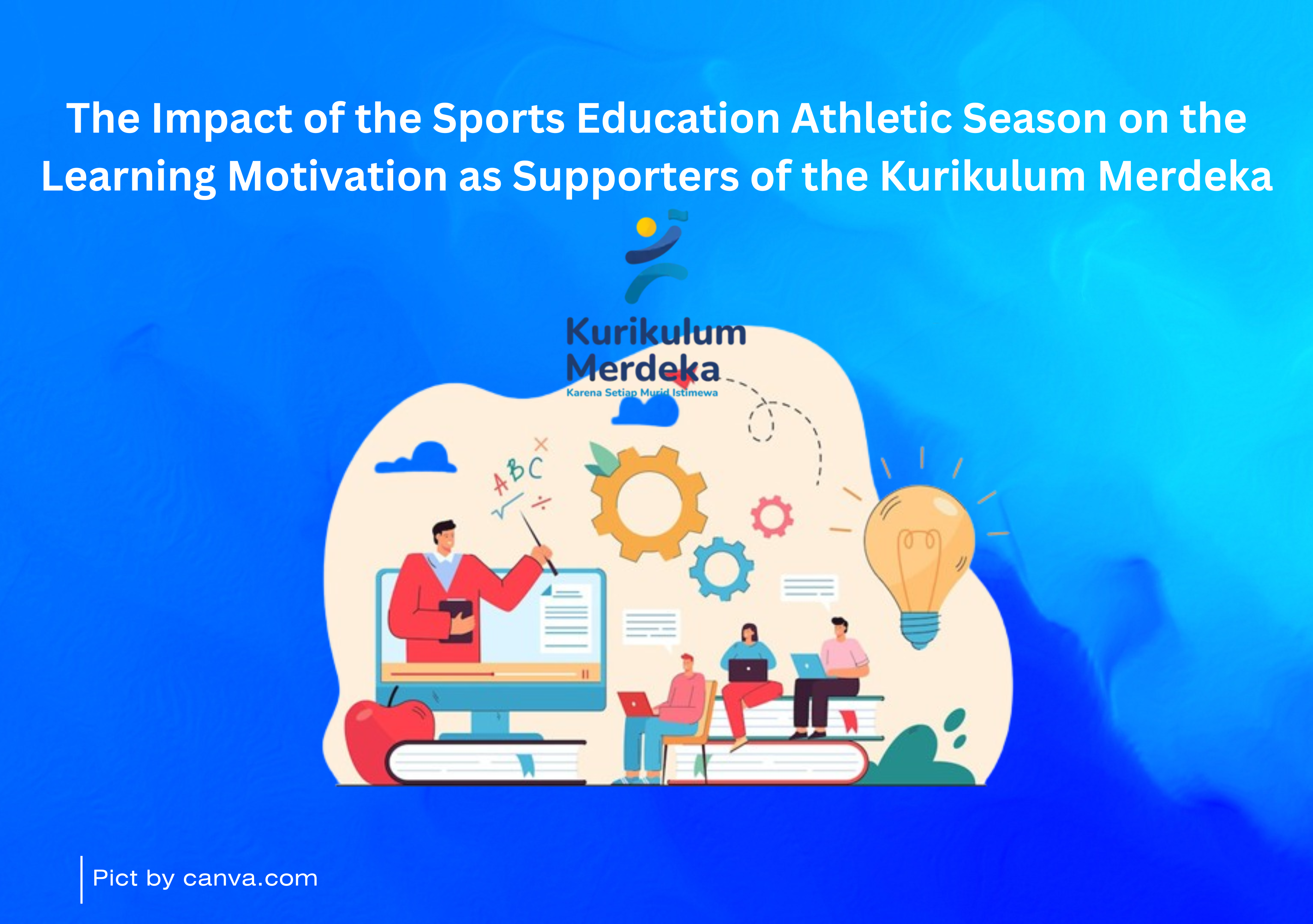 The Impact of the Sports Education Athletic Season on the Learning Motivation as Supporters of the Kurikulum Merdeka

Kurikulum Merdeka
Karena Setiap Murid Istimewa

ABC

Pict by canva.com